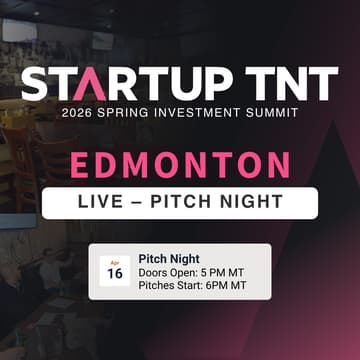 STARTUP TNT
2026 SPRING INVESTMENT SUMMIT

EDMONTON

LIVE – PITCH NIGHT

Apr
16

Pitch Night
Doors Open: 5 PM MT
Pitches Start: 6PM MT